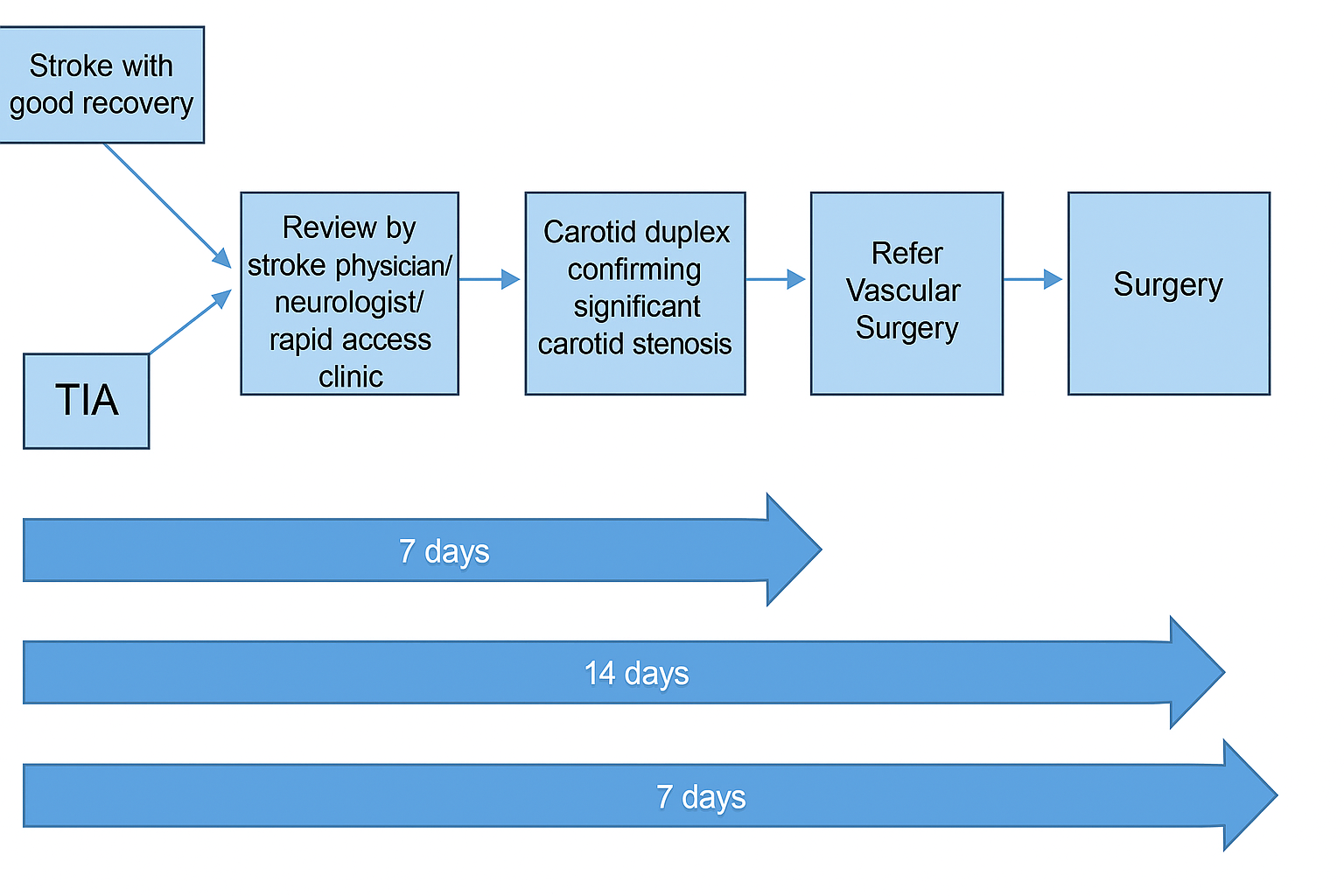 Stroke with good recovery

TIA

Review by stroke physician/ neurologist/ rapid access clinic

Carotid duplex confirming significant carotid stenosis

Refer Vascular Surgery

Surgery

7 days

14 days

7 days